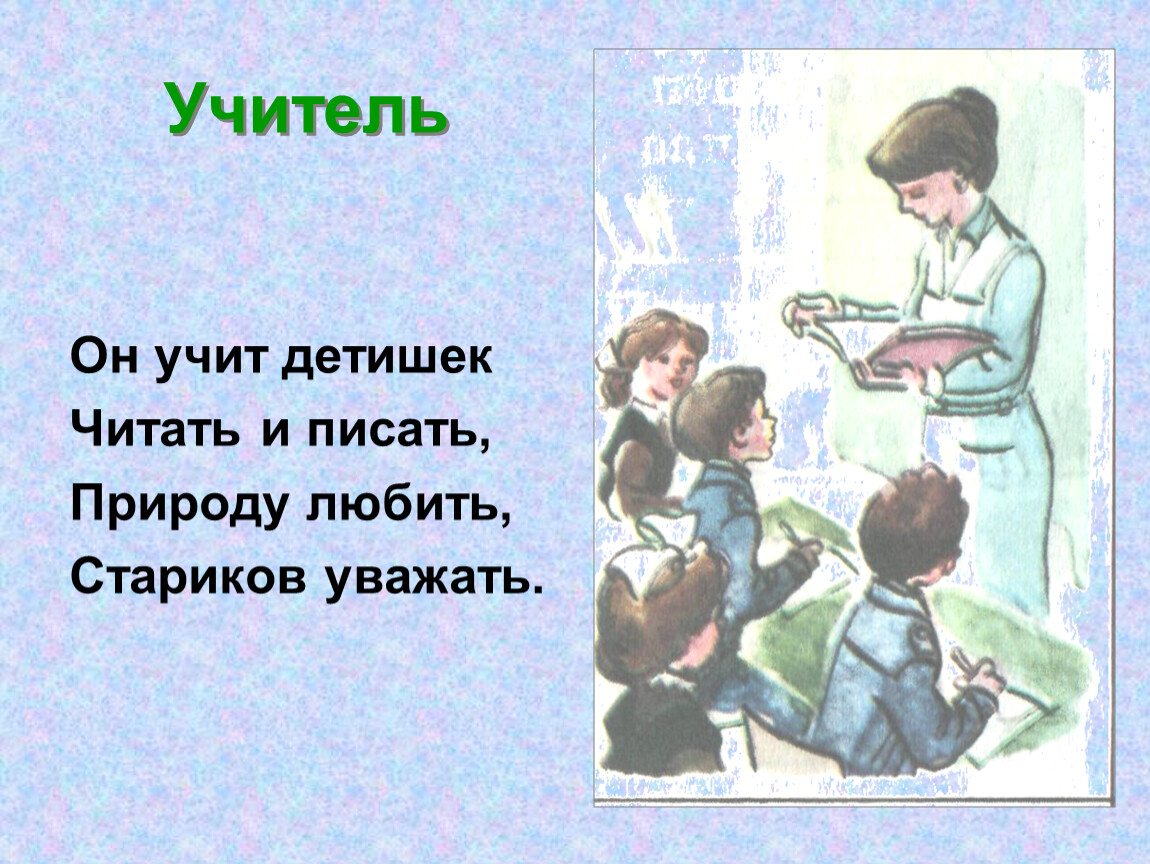 Учитель

Он учит детишек
Читать и писать,
Природу любить,
Стариков уважать.